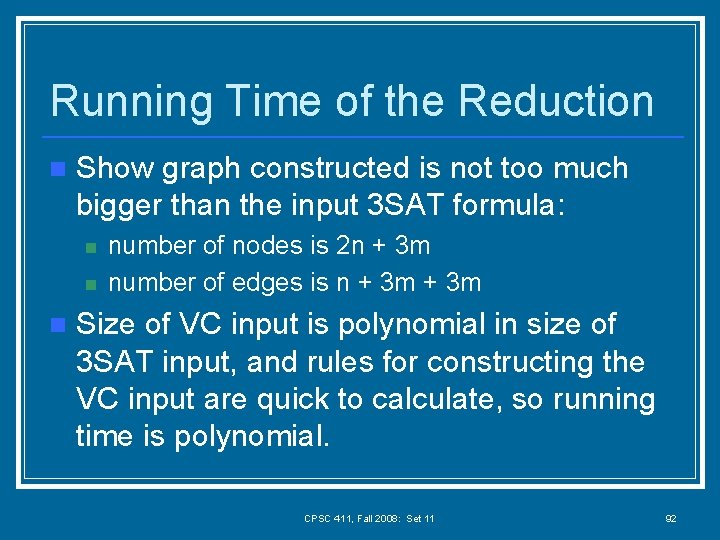 Running Time of the Reduction

Show graph constructed is not too much bigger than the input 3SAT formula:

number of nodes is 2n + 3m

number of edges is n + 3m + 3m

Size of VC input is polynomial in size of 3SAT input, and rules for constructing the VC input are quick to calculate, so running time is polynomial.

CPSC 411, Fall 2008: Set 11

92